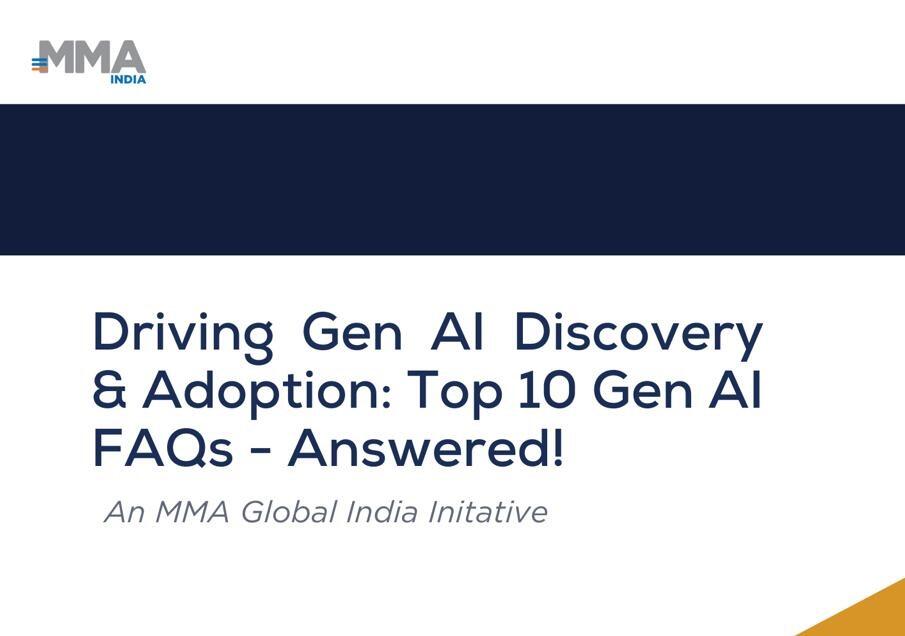 MMA
INDIA

Driving Gen AI Discovery & Adoption: Top 10 Gen AI FAQs - Answered!

An MMA Global India Initative